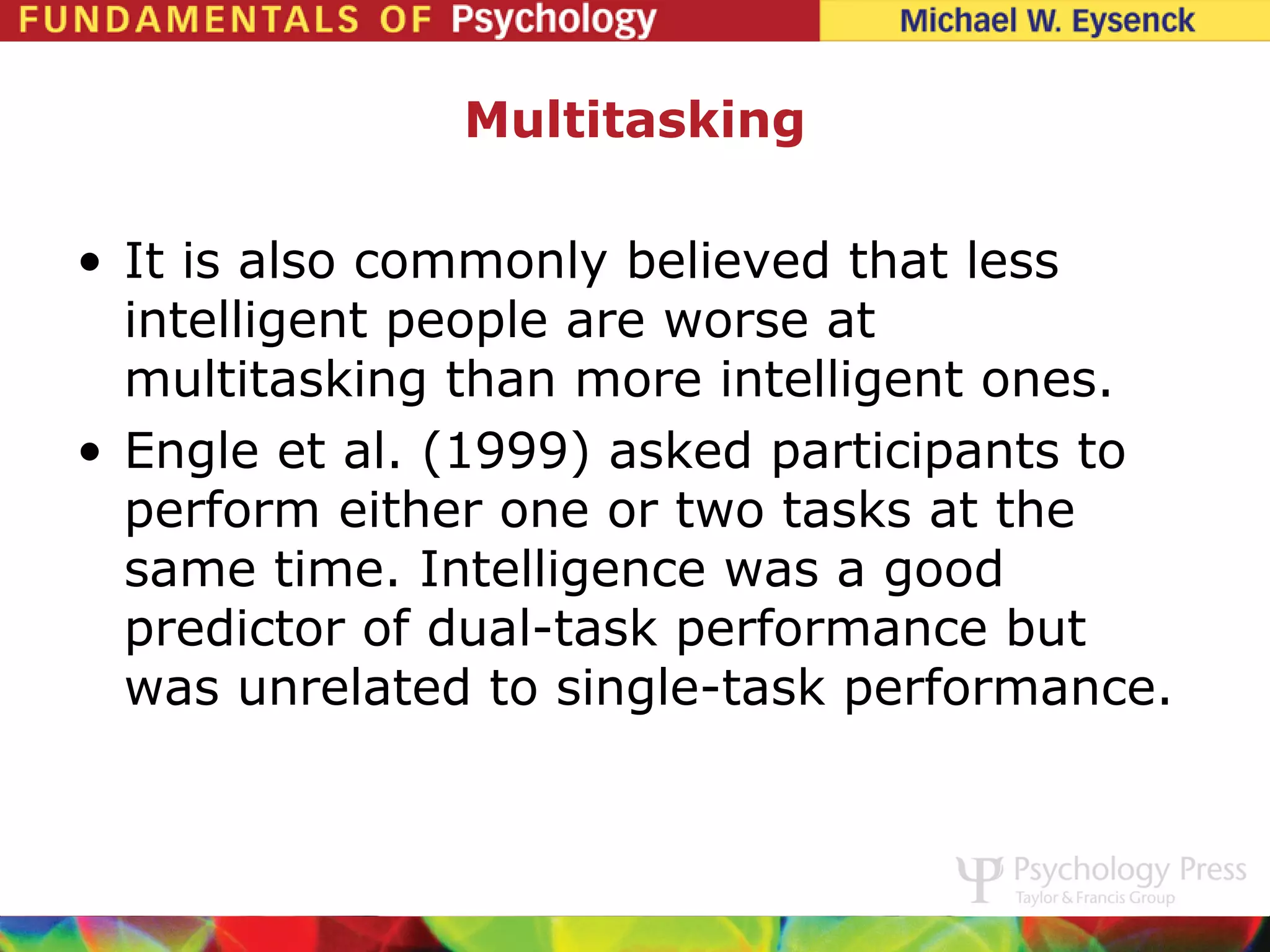 FUNDAMENTALS OF Psychology

Michael W. Eysenck

Multitasking

• It is also commonly believed that less intelligent people are worse at multitasking than more intelligent ones.

• Engle et al. (1999) asked participants to perform either one or two tasks at the same time. Intelligence was a good predictor of dual-task performance but was unrelated to single-task performance.

Psychology Press
Taylor & Francis Group